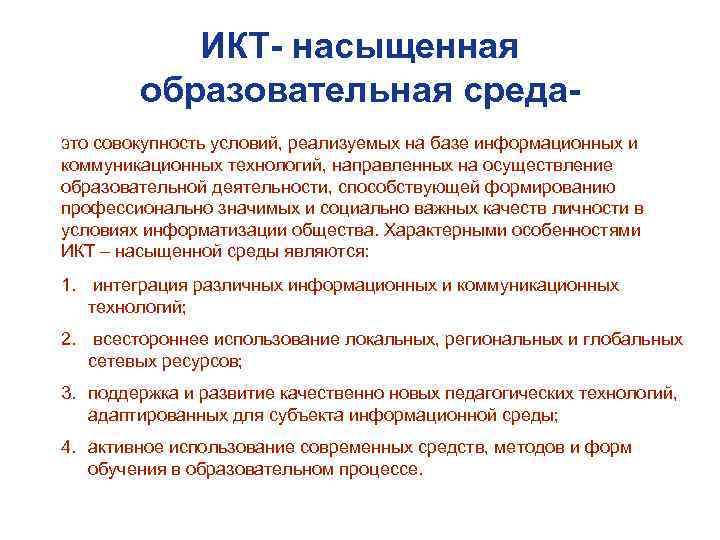 ИКТ- насыщенная образовательная среда-

это совокупность условий, реализуемых на базе информационных и коммуникационных технологий, направленных на осуществление образовательной деятельности, способствующей формированию профессионально значимых и социально важных качеств личности в условиях информатизации общества. Характерными особенностями ИКТ – насыщенной среды являются:

1. интеграция различных информационных и коммуникационных технологий;

2. всестороннее использование локальных, региональных и глобальных сетевых ресурсов;

3. поддержка и развитие качественно новых педагогических технологий, адаптированных для субъекта информационной среды;

4. активное использование современных средств, методов и форм обучения в образовательном процессе.